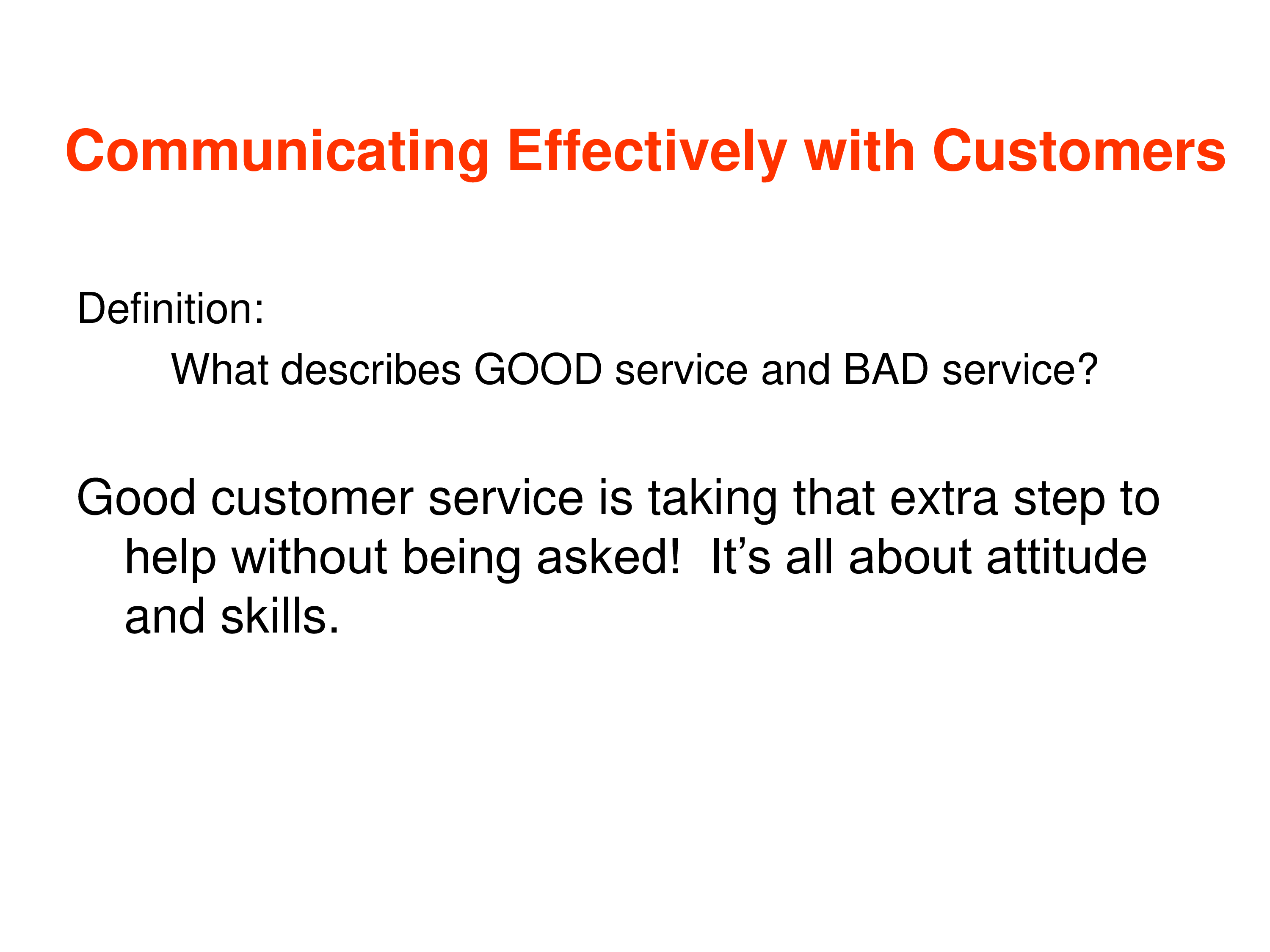 Communicating Effectively with Customers

Definition:

What describes GOOD service and BAD service?

Good customer service is taking that extra step to help without being asked! It’s all about attitude and skills.